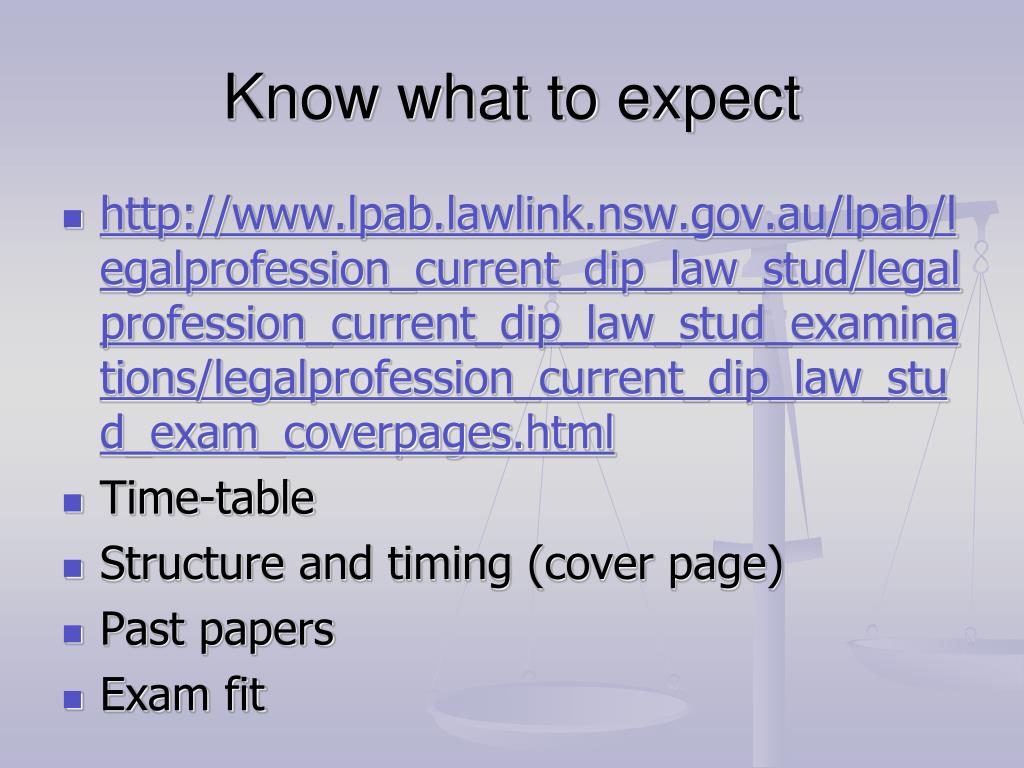 Know what to expect

- http://www.lpab.lawlink.nsw.gov.au/lpab/legalprofession_current_dip_law_stud/legalprofession_current_dip_law_stud_examinations/legalprofession_current_dip_law_stud_exam_coverpages.html
- Time-table
- Structure and timing (cover page)
- Past papers
- Exam fit